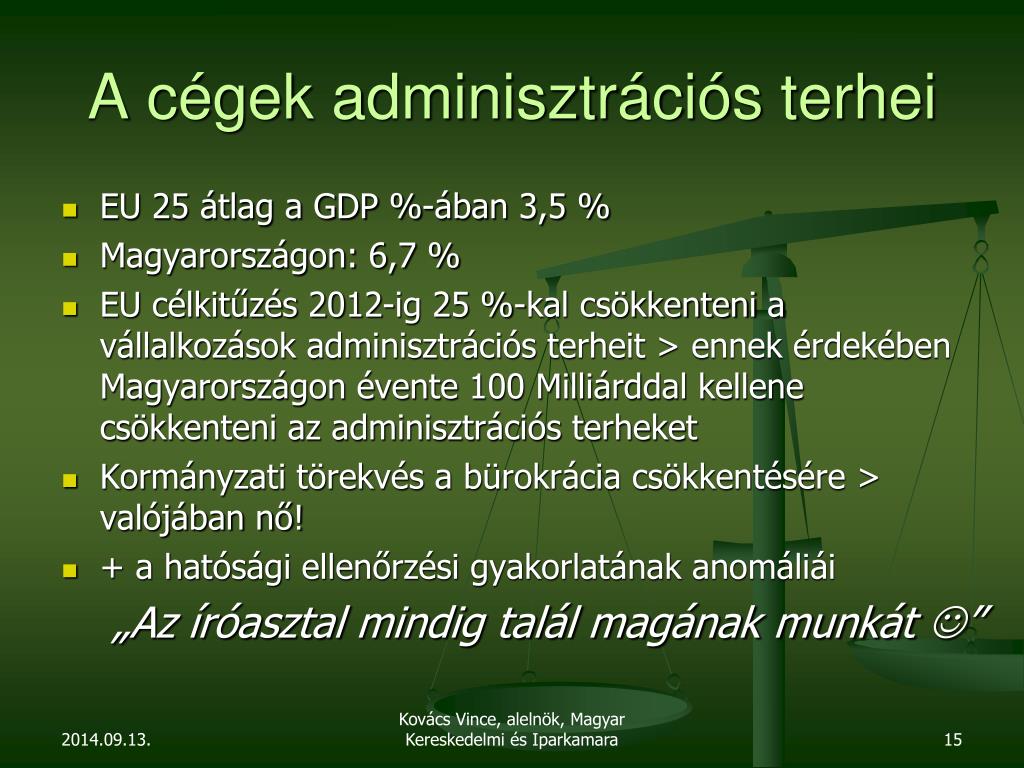 A cégek adminisztrációs terhei

- EU 25 átlag a GDP %-ában 3,5 %
- Magyarországon: 6,7 %
- EU célkitűzés 2012-ig 25 %-kal csökkenteni a vállalkozások adminisztrációs terheit > ennek érdekében Magyarországon évente 100 Milliárddal kellene csökkenteni az adminisztrációs terheket
- Kormányzati törekvés a bürokrácia csökkentésére > valójában nő!
- + a hatósági ellenőrzési gyakorlatának anomáliái

„Az íróasztal mindig talál magának munkát ☺”

2014.09.13.

Kovács Vince, alelnök, Magyar Kereskedelmi és Iparkamara

15